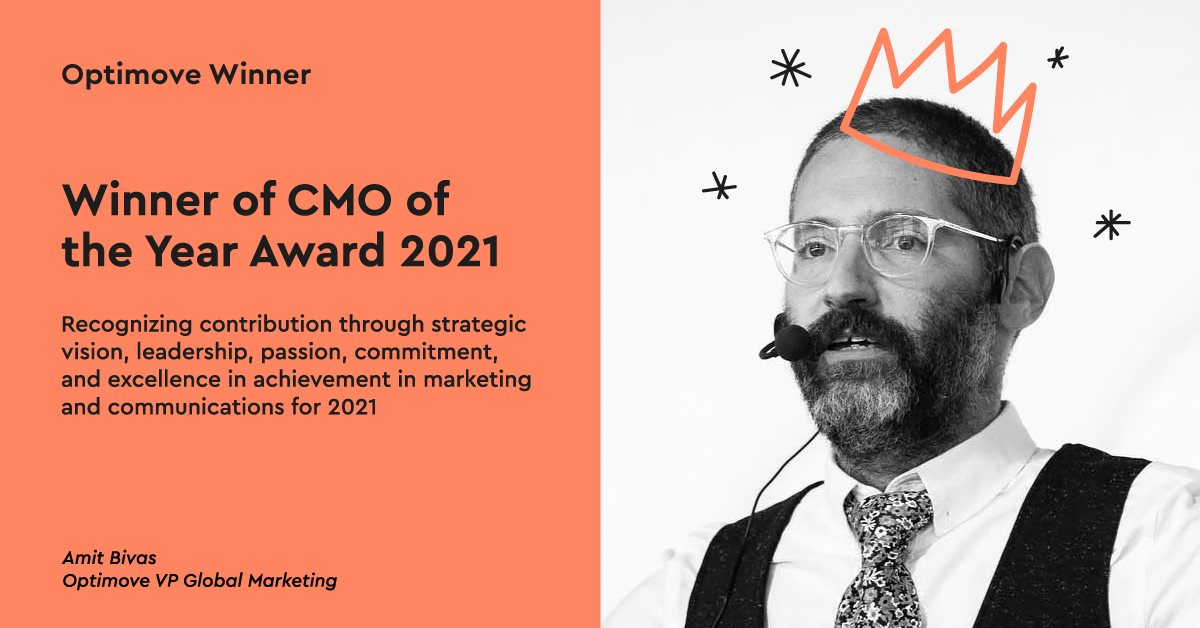 Optimove Winner

Winner of CMO of the Year Award 2021

Recognizing contribution through strategic vision, leadership, passion, commitment, and excellence in achievement in marketing and communications for 2021

Amit Bivas
Optimove VP Global Marketing